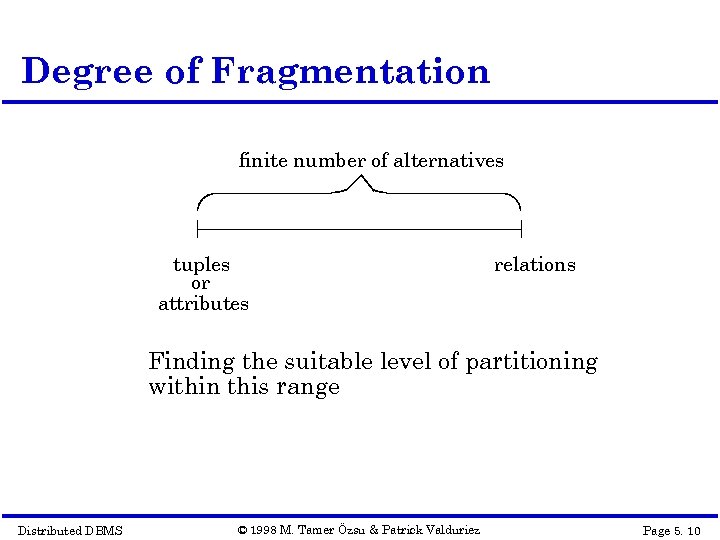 Degree of Fragmentation

finite number of alternatives

tuples
or
attributes

relations

Finding the suitable level of partitioning within this range

Distributed DBMS

© 1998 M. Tamer Özsu & Patrick Valduriez

Page 5. 10